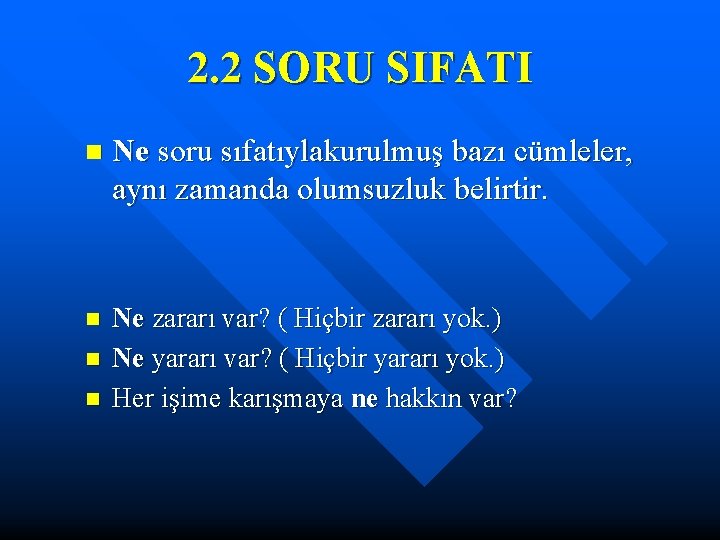 2.2 SORU SIFATI

Ne soru sıfatıylakurulmuş bazı cümleler, aynı zamanda olumsuzluk belirtir.

Ne zararı var? ( Hiçbir zararı yok.)

Ne yararı var? ( Hiçbir yararı yok.)

Her işime karışmaya ne hakkın var?